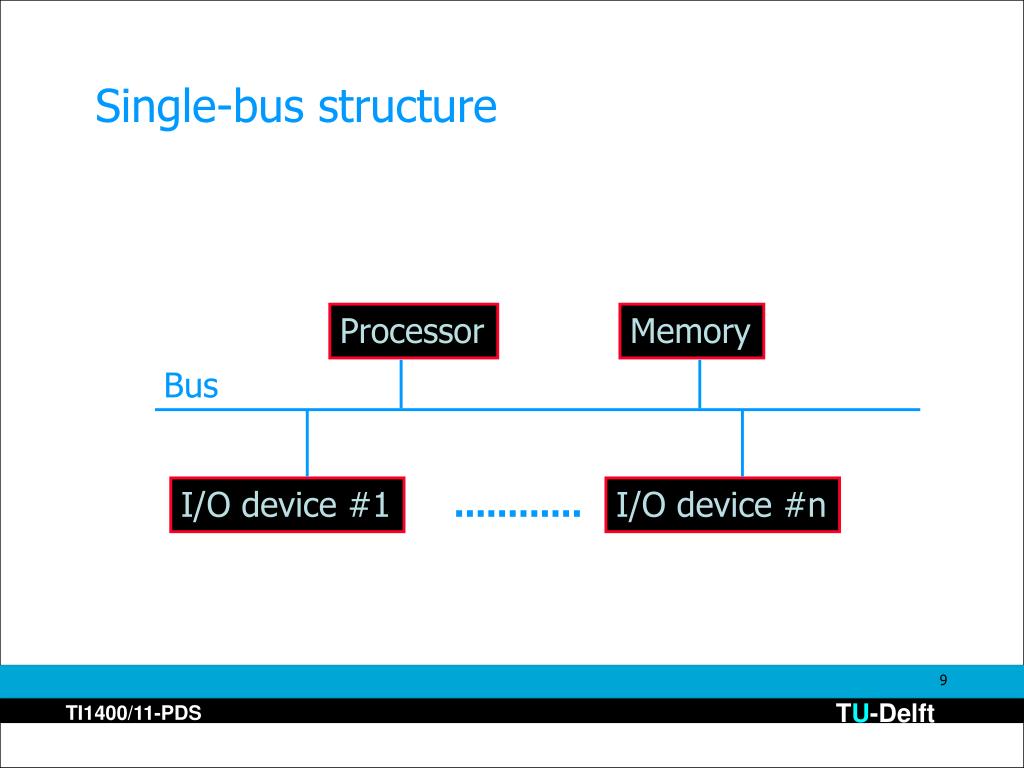 Single-bus structure

Processor

Memory

Bus

I/O device #1

............

I/O device #n

9

TI1400/11-PDS

TU-Delft